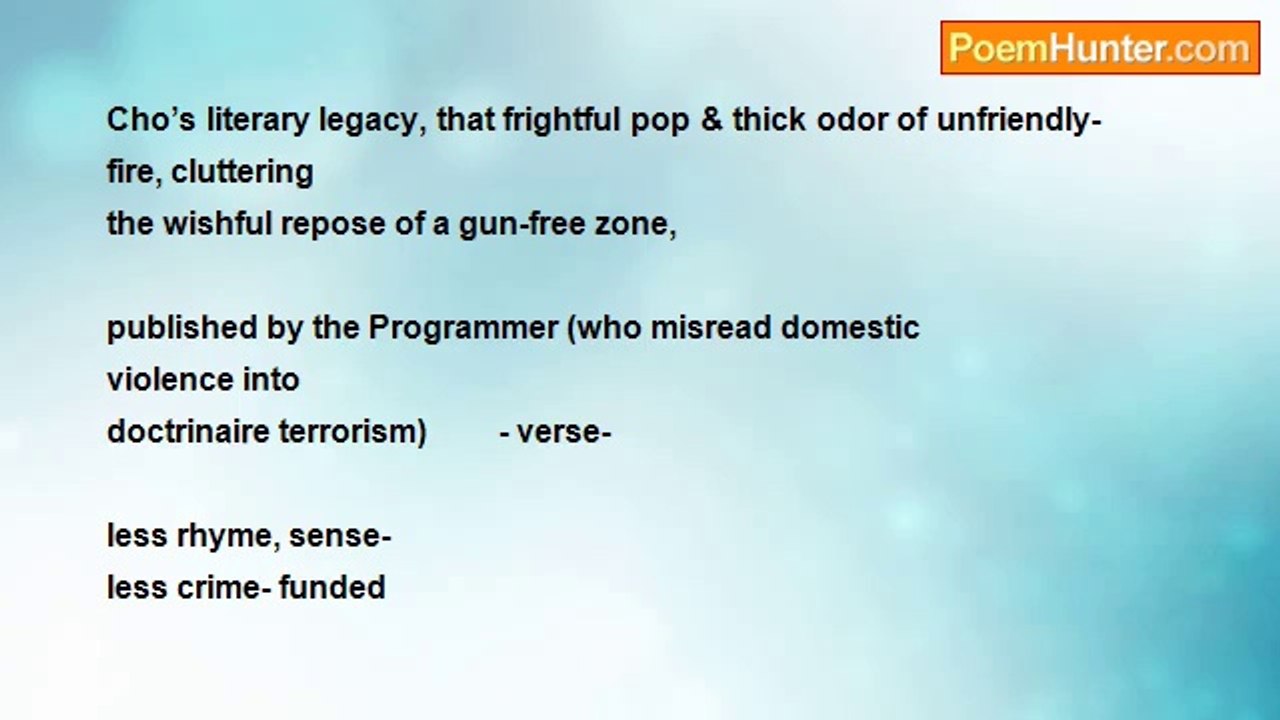 PoemHunter.com

Cho's literary legacy, that frightful pop & thick odor of unfriendly-
fire, cluttering
the wishful repose of a gun-free zone,

published by the Programmer (who misread domestic
violence into
doctrinaire terrorism)        - verse-

less rhyme, sense-
less crime- funded